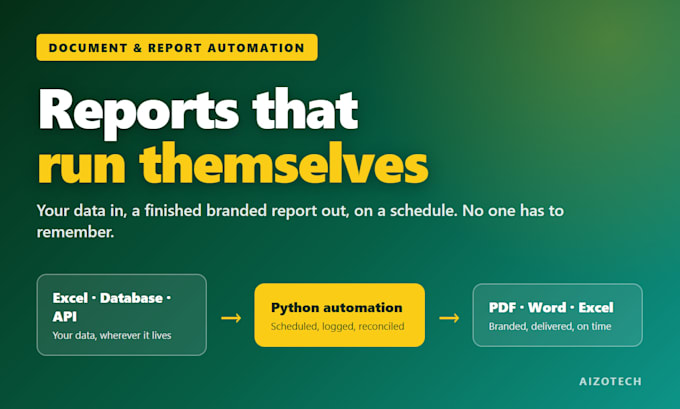 DOCUMENT & REPORT AUTOMATION

Reports that run themselves

Your data in, a finished branded report out, on a schedule. No one has to remember.

Excel · Database · API
Your data, wherever it lives

→

Python automation
Scheduled, logged, reconciled

→

PDF · Word · Excel
Branded, delivered, on time

AIZOTECH